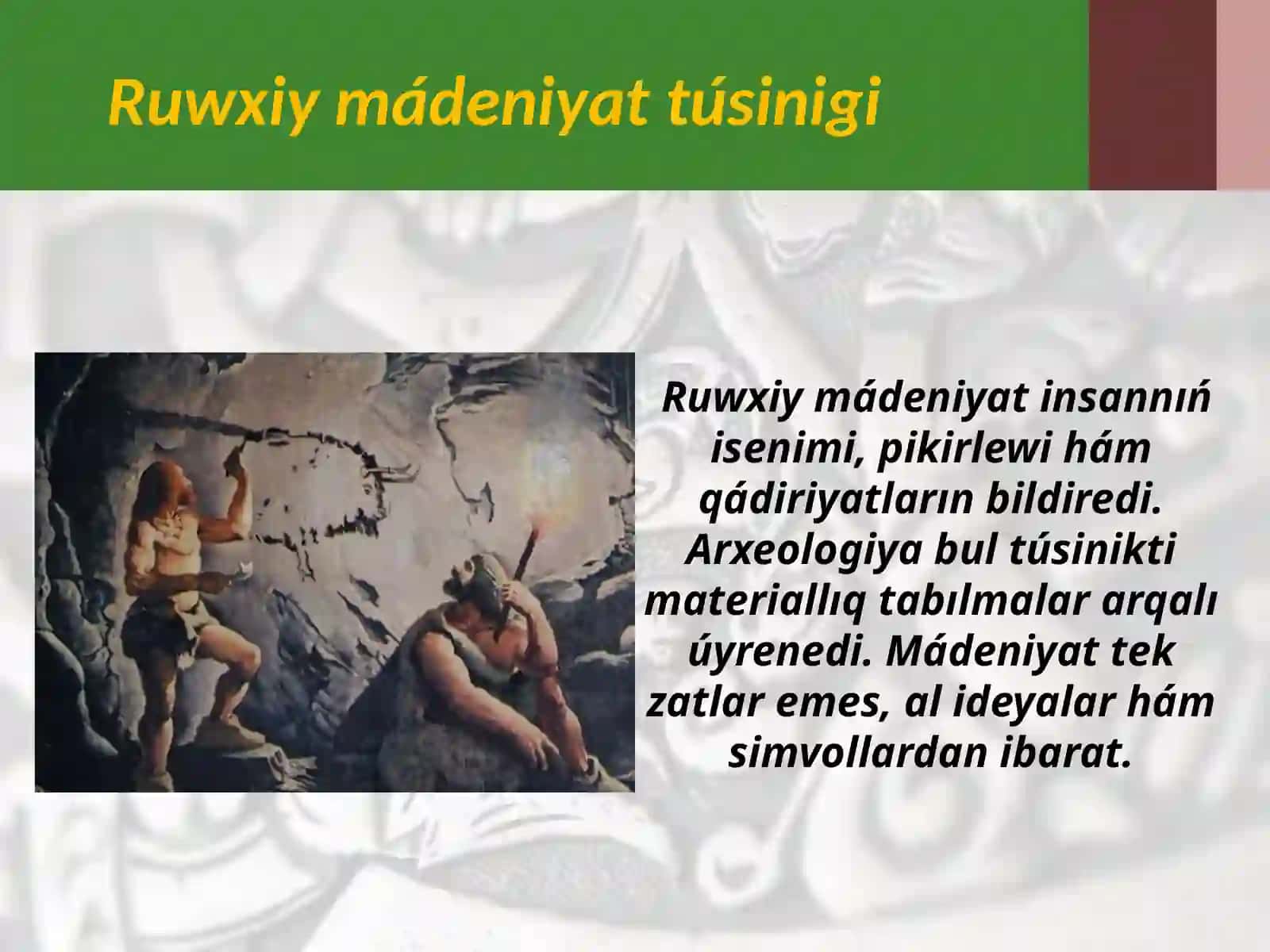 Ruwxiy mádeniyat túsinigi

Ruwxiy mádeniyat insannıń isenimi, pikirlewi hám qádiriyatların bildiredi. Arxeologiya bul túsinikti materiallıq tabılmalar arqalı úyrenedi. Mádeniyat tek zatlar emes, al ideyalar hám simvollardan ibarat.